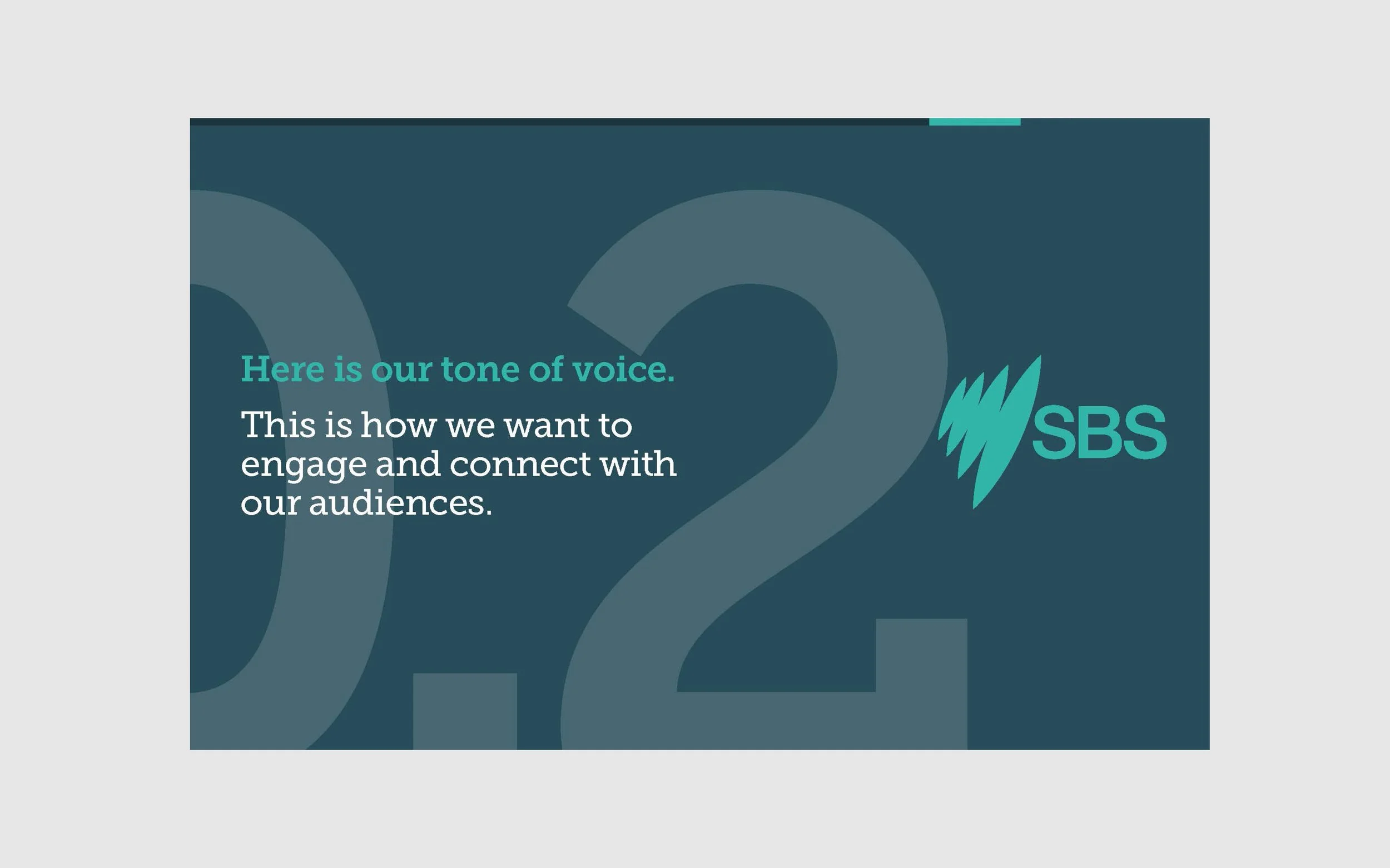 0.2

Here is our tone of voice.

This is how we want to engage and connect with our audiences.

SBS